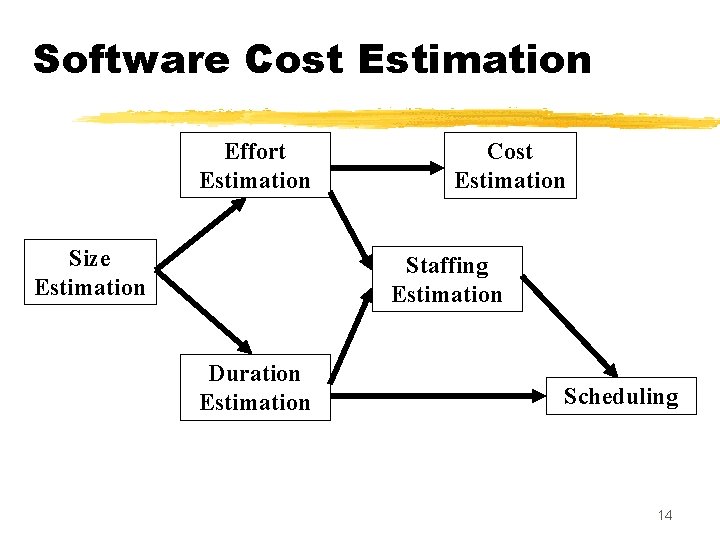 Software Cost Estimation

Effort Estimation

Cost Estimation

Size Estimation

Staffing Estimation

Duration Estimation

Scheduling

14